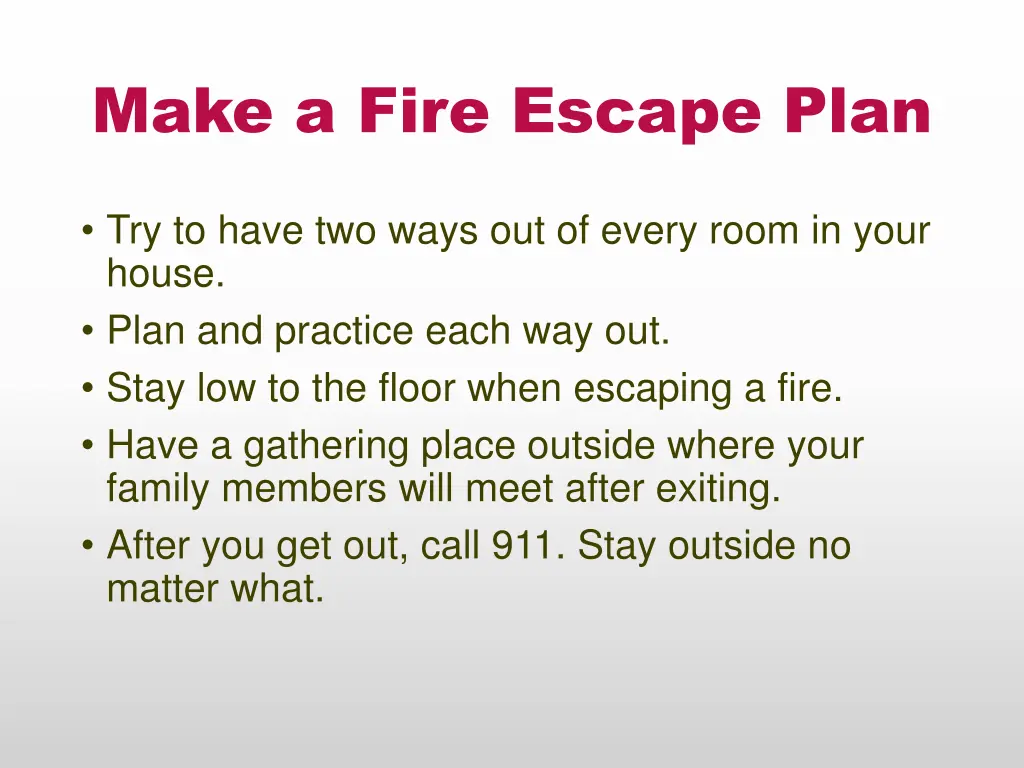 Make a Fire Escape Plan

• Try to have two ways out of every room in your house.
• Plan and practice each way out.
• Stay low to the floor when escaping a fire.
• Have a gathering place outside where your family members will meet after exiting.
• After you get out, call 911. Stay outside no matter what.